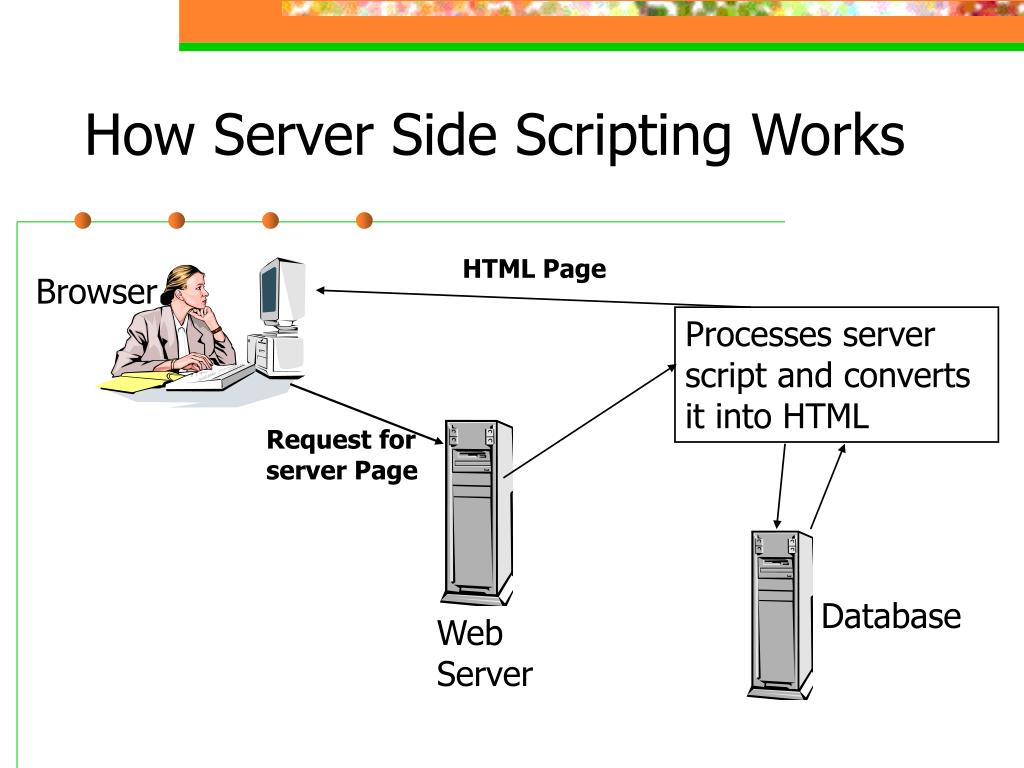 How Server Side Scripting Works

Browser

HTML Page

Processes server script and converts it into HTML

Request for server Page

Web Server

Database